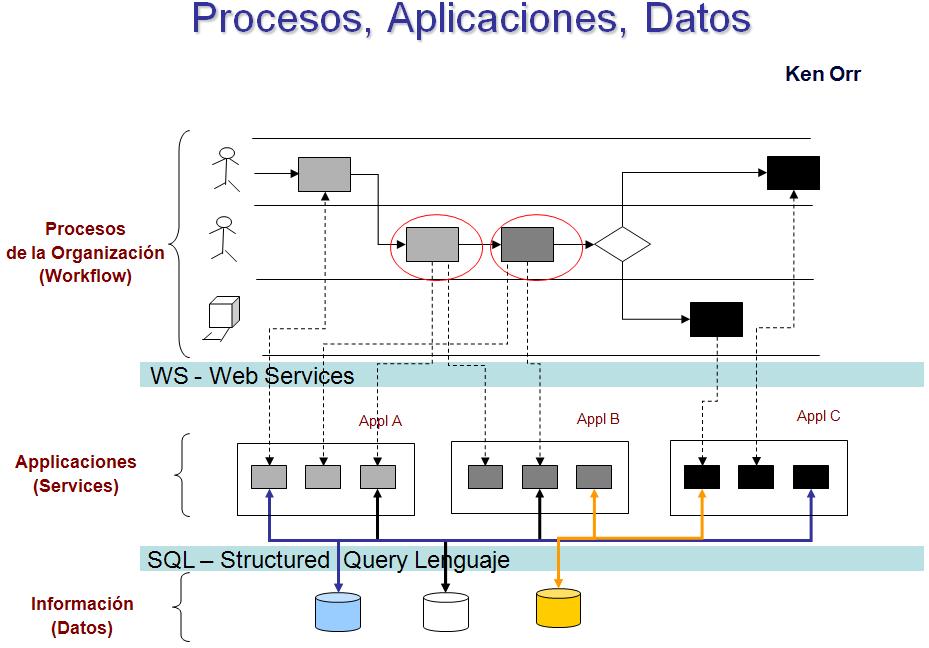 Procesos, Aplicaciones, Datos

Ken Orr

Procesos de la Organización (Workflow)

WS - Web Services

Appl A

Appl B

Appl C

Applicaciones (Services)

SQL – Structured Query Lenguaje

Información (Datos)